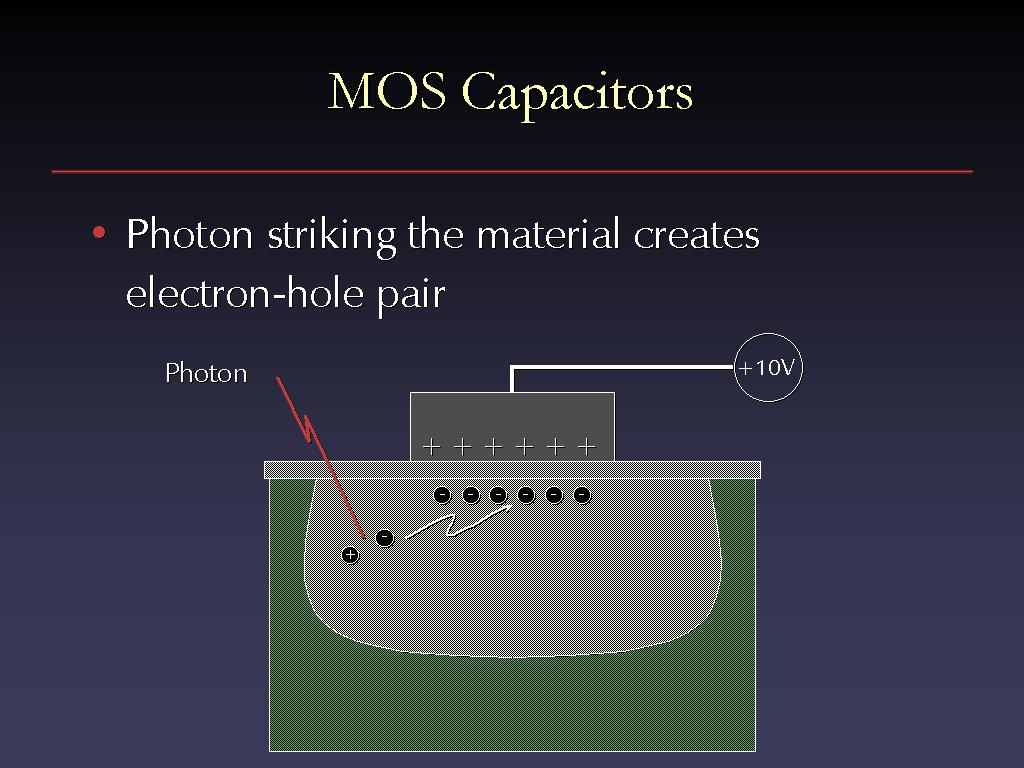 MOS Capacitors

• Photon striking the material creates electron-hole pair

Photon

+10V

+ + + + + +

- - - - - -

-

+